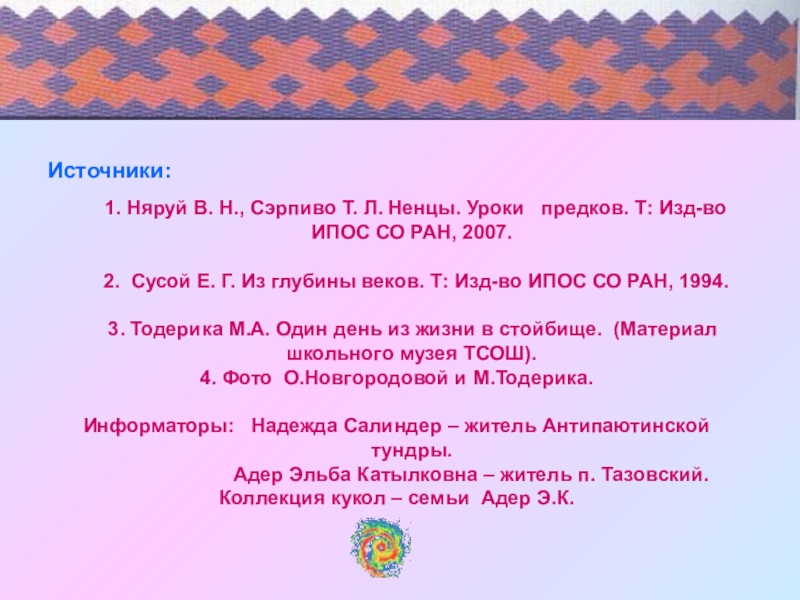 Источники:

1. Няруй В. Н., Сэрпиво Т. Л. Ненцы. Уроки предков. Т: Изд-во ИПОС СО РАН, 2007.

2. Сусой Е. Г. Из глубины веков. Т: Изд-во ИПОС СО РАН, 1994.

3. Тодерика М.А. Один день из жизни в стойбище. (Материал школьного музея ТСОШ).
4. Фото О.Новгородовой и М.Тодерика.

Информаторы: Надежда Салиндер – житель Антипаютинской тундры.
Адер Эльба Катылковна – житель п. Тазовский.
Коллекция кукол – семьи Адер Э.К.